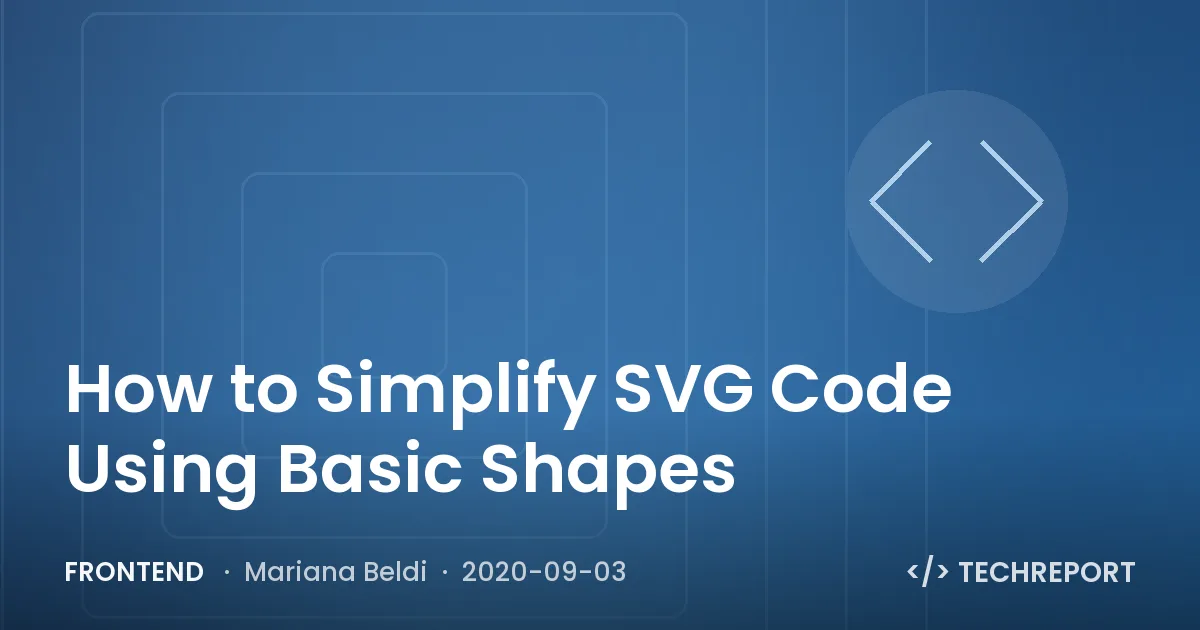 How to Simplify SVG Code Using Basic Shapes

FRONTEND · Mariana Beldi · 2020-09-03

</> TECHREPORT